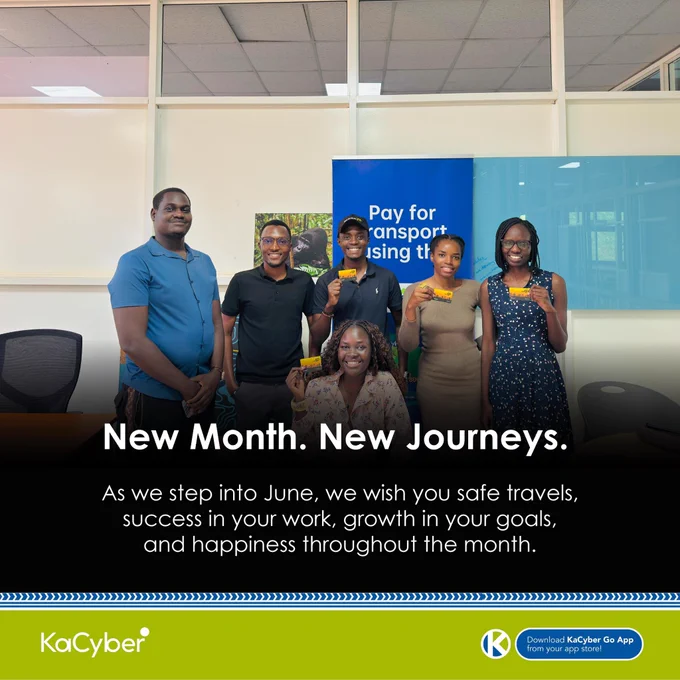 Pay for
ransport
using th

New Month. New Journeys.

As we step into June, we wish you safe travels, success in your work, growth in your goals, and happiness throughout the month.

KaCyber

K

Download KaCyber Go App from your app store!